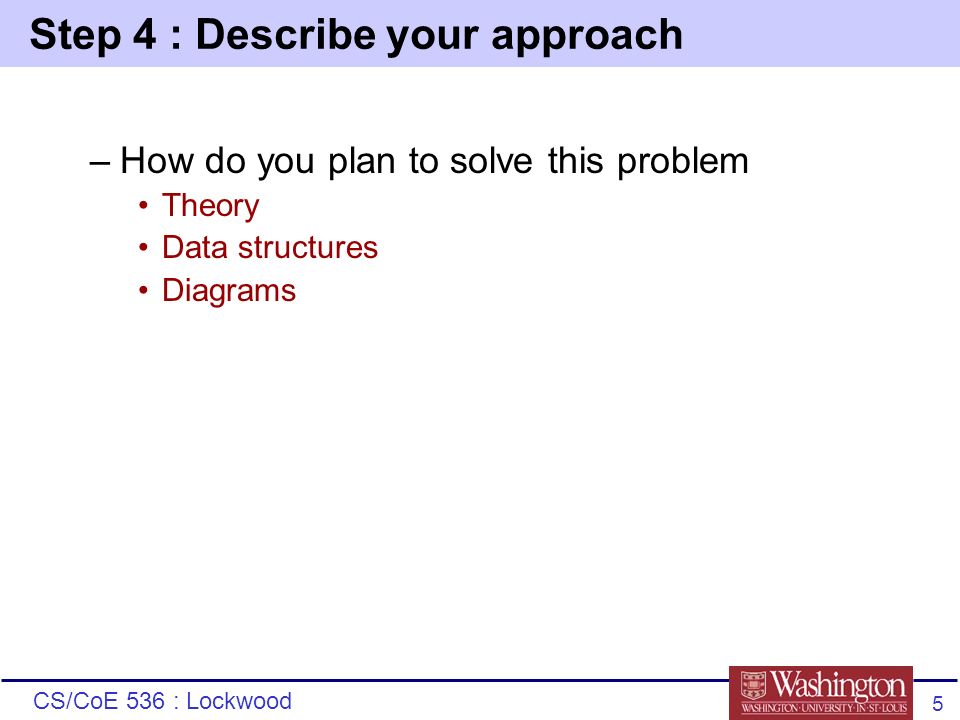 Step 4 : Describe your approach

– How do you plan to solve this problem
• Theory
• Data structures
• Diagrams

CS/CoE 536 : Lockwood

Washington
WASHINGTON·UNIVERSITY·IN·ST·LOUIS

5